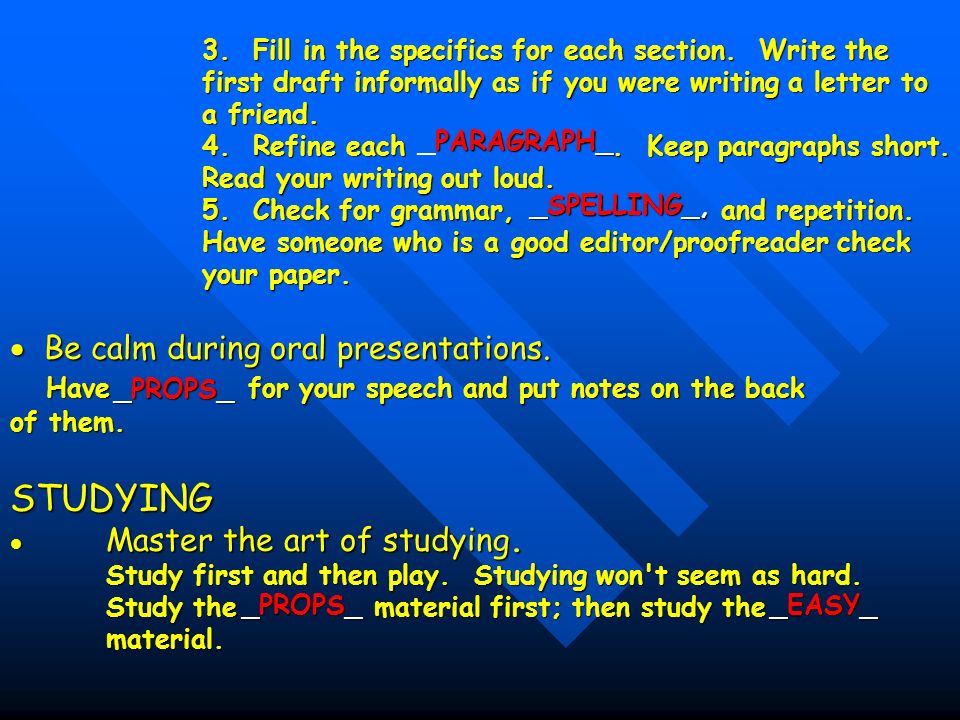 3. Fill in the specifics for each section. Write the first draft informally as if you were writing a letter to a friend.
4. Refine each _PARAGRAPH_. Keep paragraphs short. Read your writing out loud.
5. Check for grammar, _SPELLING_, and repetition. Have someone who is a good editor/proofreader check your paper.

• Be calm during oral presentations.
Have_PROPS_ for your speech and put notes on the back of them.

STUDYING
• Master the art of studying.
Study first and then play. Studying won't seem as hard. Study the_PROPS_ material first; then study the_EASY_ material.